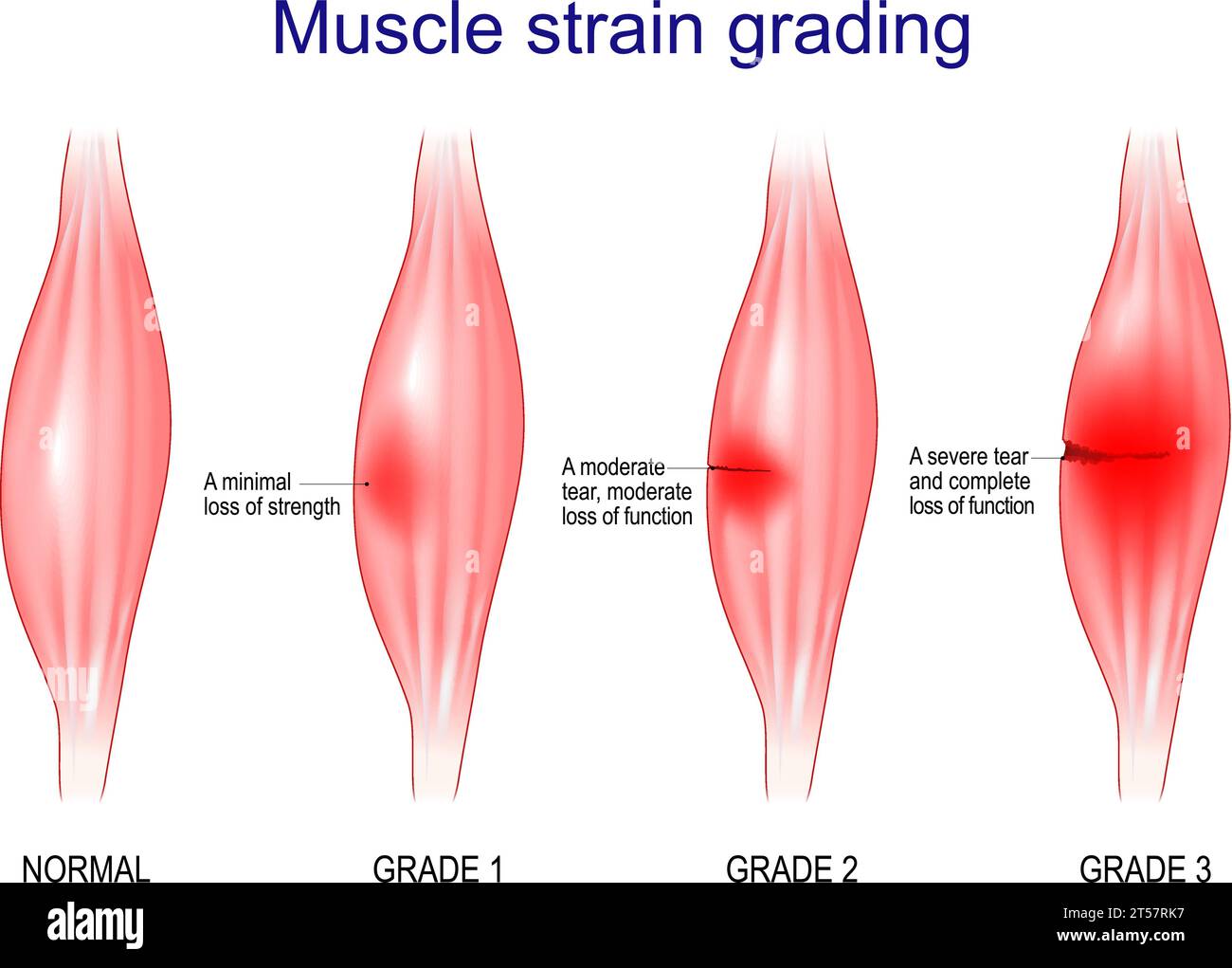 Muscle strain grading

A minimal loss of strength

A moderate tear, moderate loss of function

A severe tear and complete loss of function

NORMAL

GRADE 1

GRADE 2

GRADE 3

alamy

Image ID: 2T57RK7
www.alamy.com